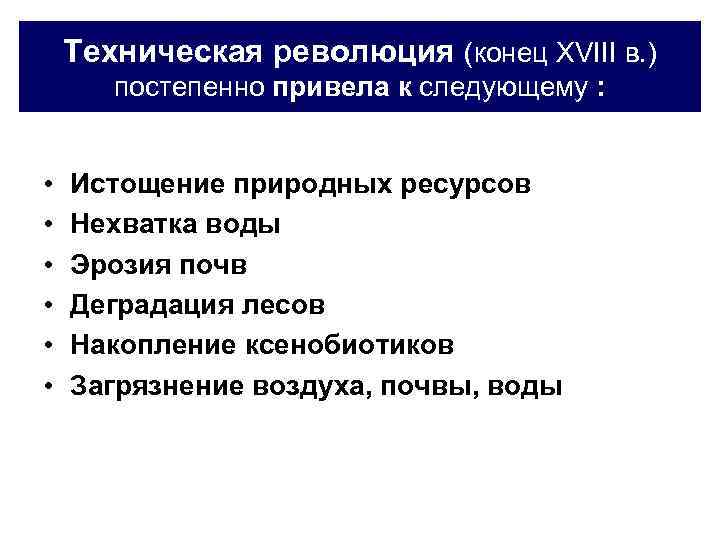 Техническая революция (конец XVIII в.) постепенно привела к следующему :

• Истощение природных ресурсов
• Нехватка воды
• Эрозия почв
• Деградация лесов
• Накопление ксенобиотиков
• Загрязнение воздуха, почвы, воды